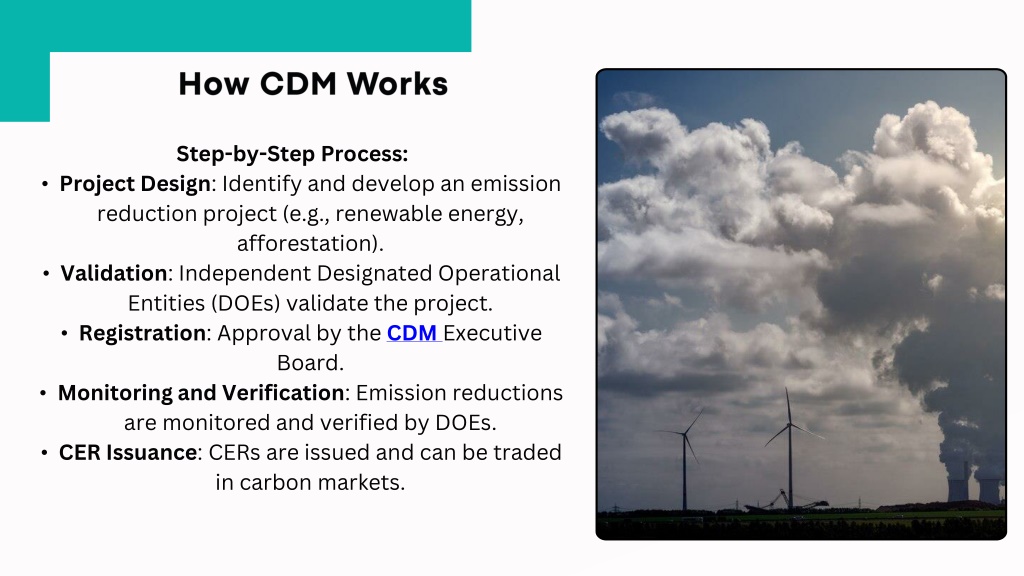 How CDM Works

Step-by-Step Process:

• Project Design: Identify and develop an emission reduction project (e.g., renewable energy, afforestation).
• Validation: Independent Designated Operational Entities (DOEs) validate the project.
• Registration: Approval by the CDM Executive Board.
• Monitoring and Verification: Emission reductions are monitored and verified by DOEs.
• CER Issuance: CERs are issued and can be traded in carbon markets.